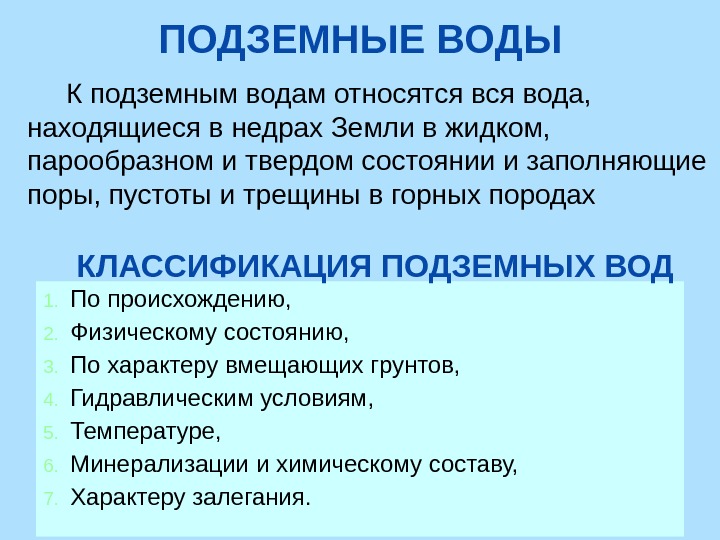 ПОДЗЕМНЫЕ ВОДЫ

К подземным водам относятся вся вода, находящиеся в недрах Земли в жидком, парообразном и твердом состоянии и заполняющие поры, пустоты и трещины в горных породах

КЛАССИФИКАЦИЯ ПОДЗЕМНЫХ ВОД

1. По происхождению,
2. Физическому состоянию,
3. По характеру вмещающих грунтов,
4. Гидравлическим условиям,
5. Температуре,
6. Минерализации и химическому составу,
7. Характеру залегания.